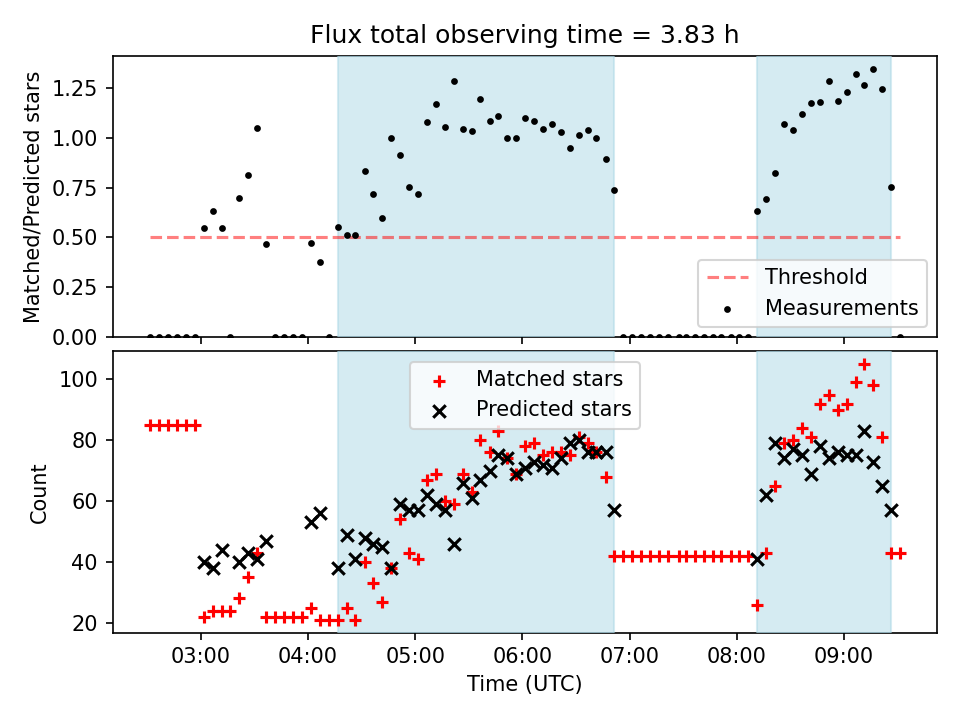 Flux total observing time = 3.83 h

Matched/Predicted stars

1.25
1.00
0.75
0.50
0.25
0.00

Threshold
Measurements

Count

100
80
60
40
20

Matched stars
Predicted stars

03:00 04:00 05:00 06:00 07:00 08:00 09:00

Time (UTC)